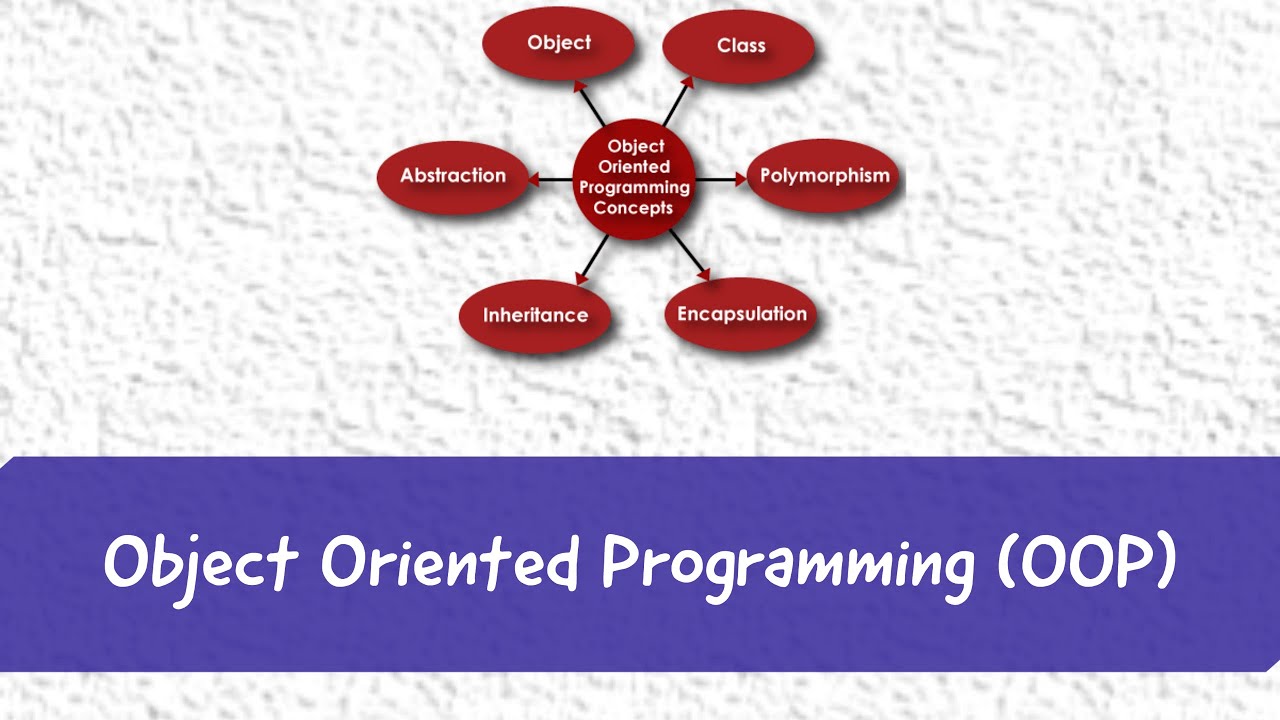 Object

Class

Abstraction

Object Oriented Programming Concepts

Polymorphism

Inheritance

Encapsulation

Object Oriented Programming (OOP)